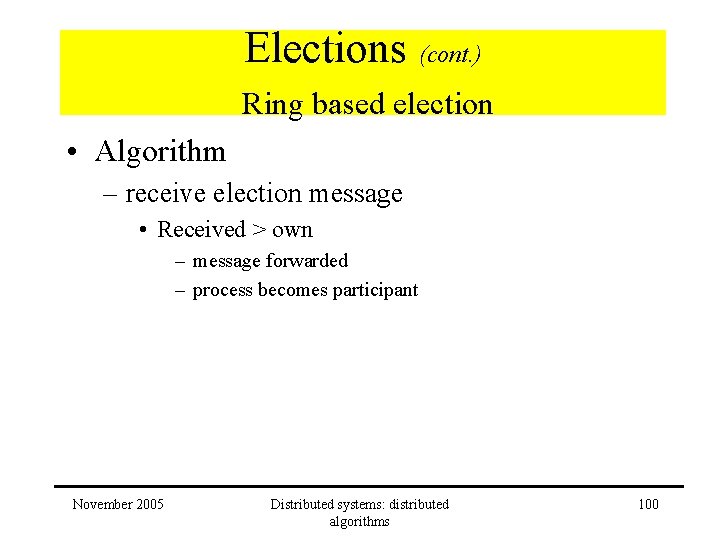 Elections (cont.)
Ring based election

• Algorithm
– receive election message
• Received > own
– message forwarded
– process becomes participant

November 2005

Distributed systems: distributed algorithms

100